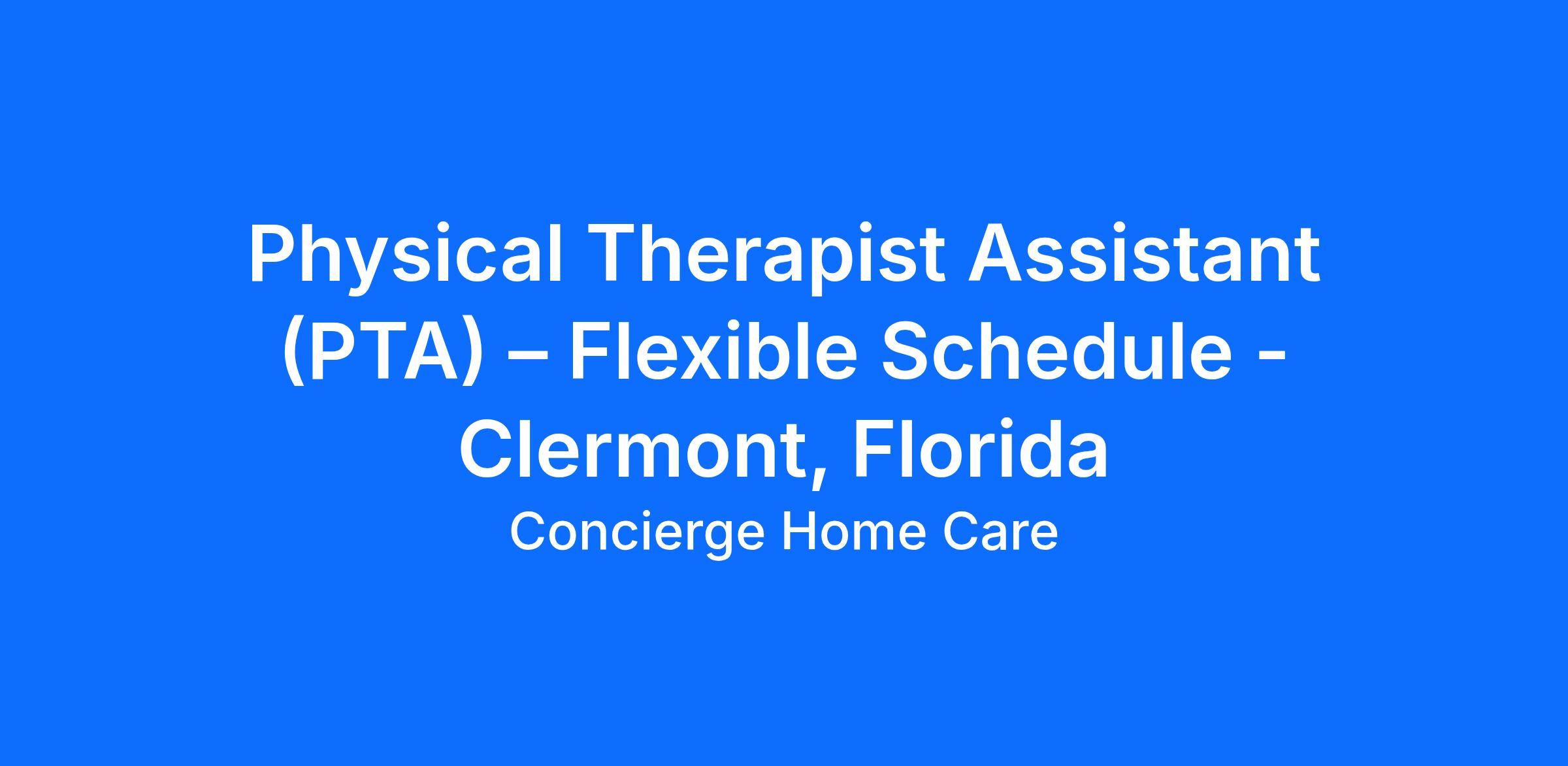 Physical Therapist Assistant (PTA) – Flexible Schedule - Clermont, Florida

Concierge Home Care